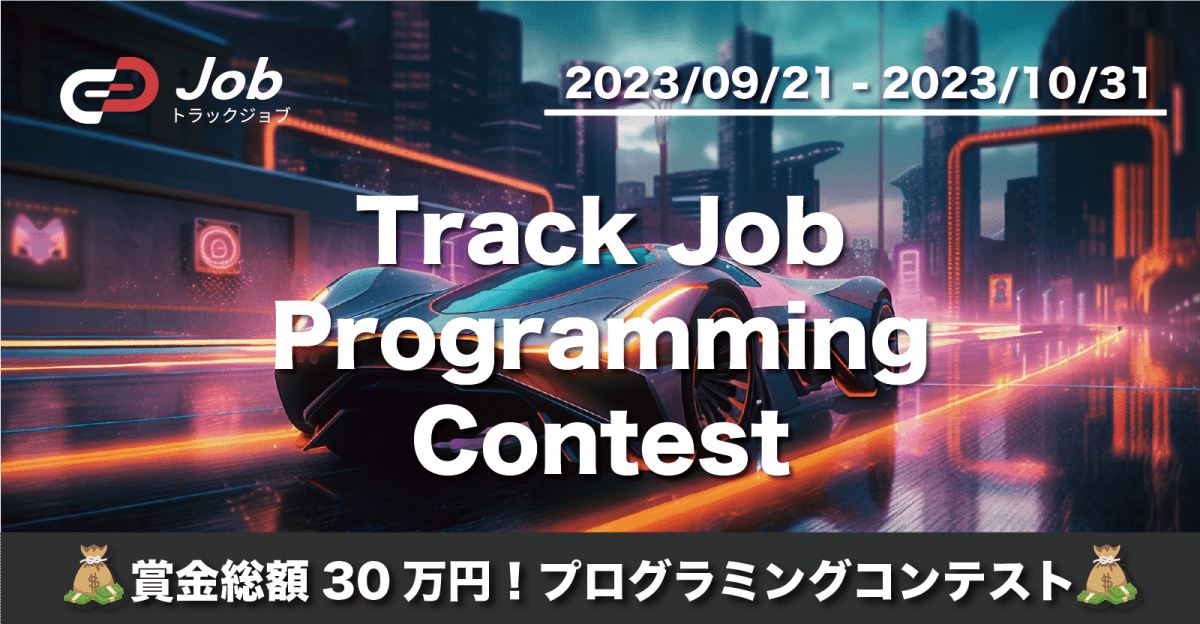 Job
トラックジョブ

2023/09/21 - 2023/10/31

Track Job Programming Contest

賞金総額 30 万円！プログラミングコンテスト